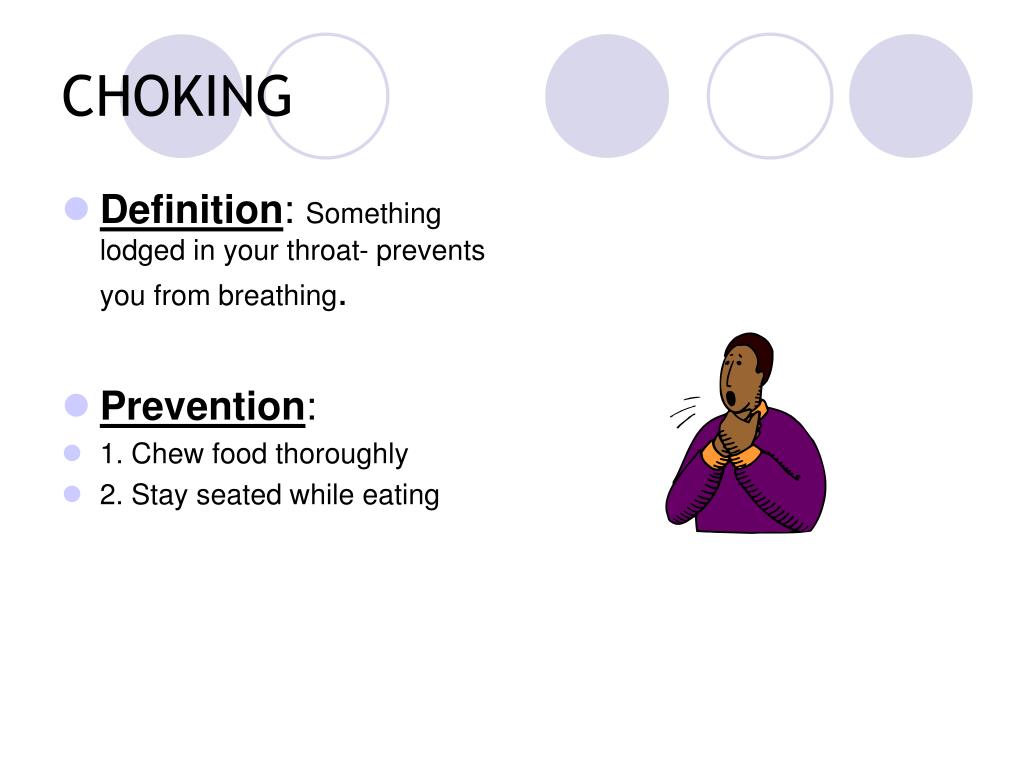 CHOKING

Definition: Something lodged in your throat- prevents you from breathing.

Prevention:

1. Chew food thoroughly

2. Stay seated while eating